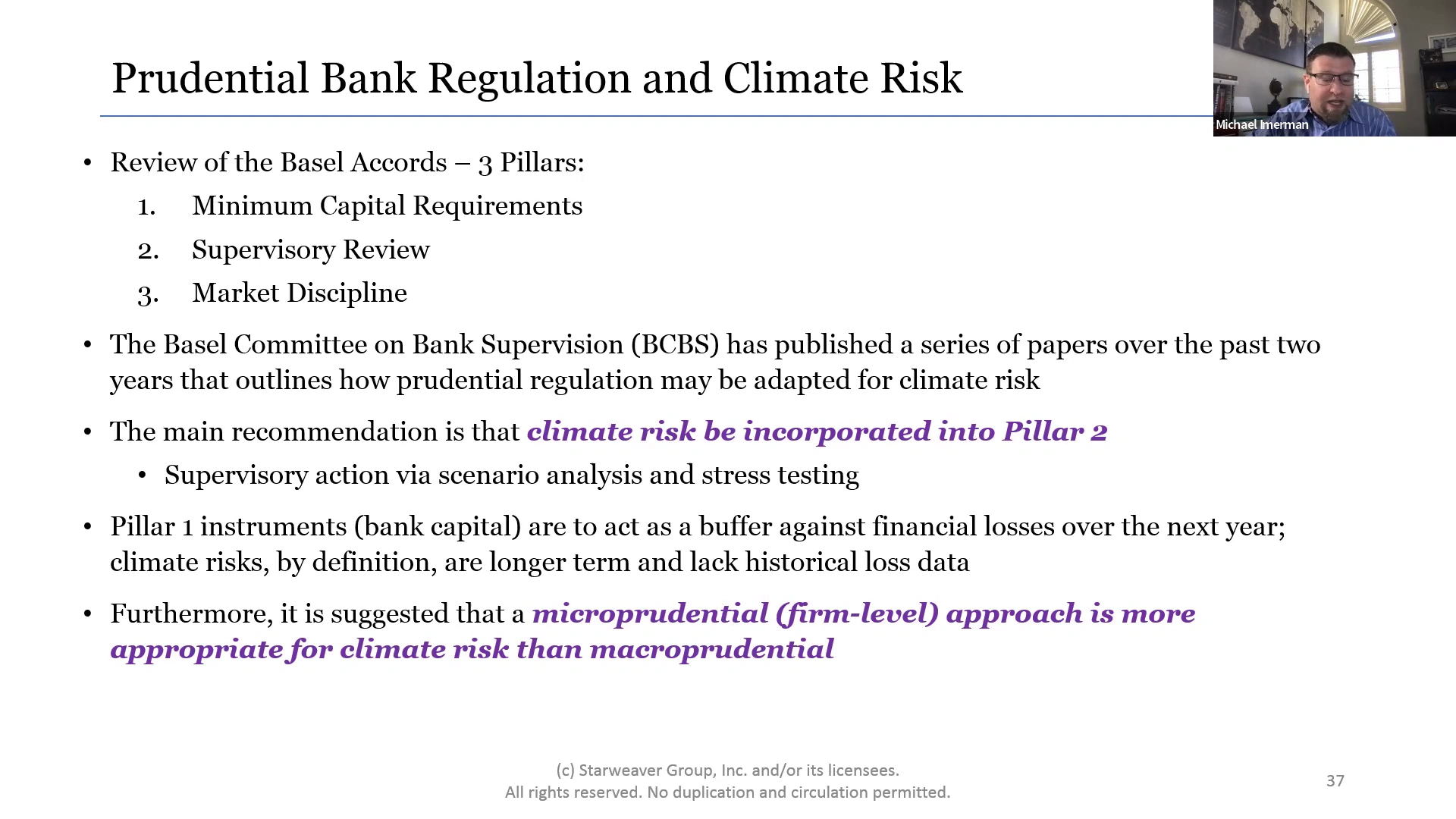 Prudential Bank Regulation and Climate Risk

Michael Imerman

• Review of the Basel Accords – 3 Pillars:
1. Minimum Capital Requirements
2. Supervisory Review
3. Market Discipline

• The Basel Committee on Bank Supervision (BCBS) has published a series of papers over the past two years that outlines how prudential regulation may be adapted for climate risk

• The main recommendation is that climate risk be incorporated into Pillar 2
• Supervisory action via scenario analysis and stress testing

• Pillar 1 instruments (bank capital) are to act as a buffer against financial losses over the next year; climate risks, by definition, are longer term and lack historical loss data

• Furthermore, it is suggested that a microprudential (firm-level) approach is more appropriate for climate risk than macroprudential

(c) Starweaver Group, Inc. and/or its licensees.
All rights reserved. No duplication and circulation permitted.

37